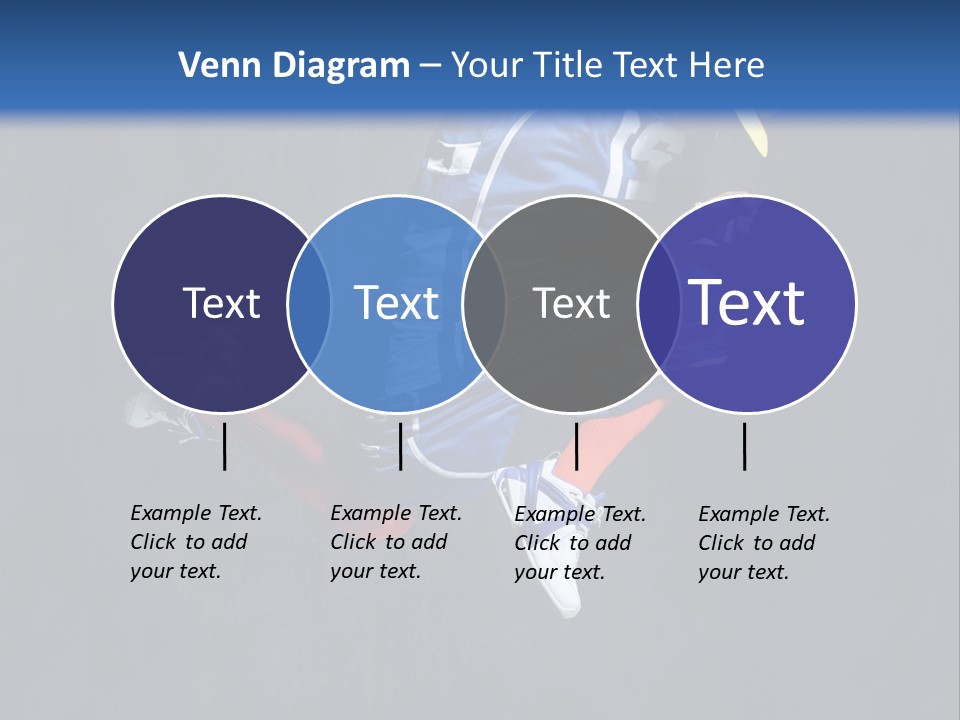 Venn Diagram – Your Title Text Here

Text

Text

Text

Text

Example Text. Click to add your text.

Example Text. Click to add your text.

Example Text. Click to add your text.

Example Text. Click to add your text.